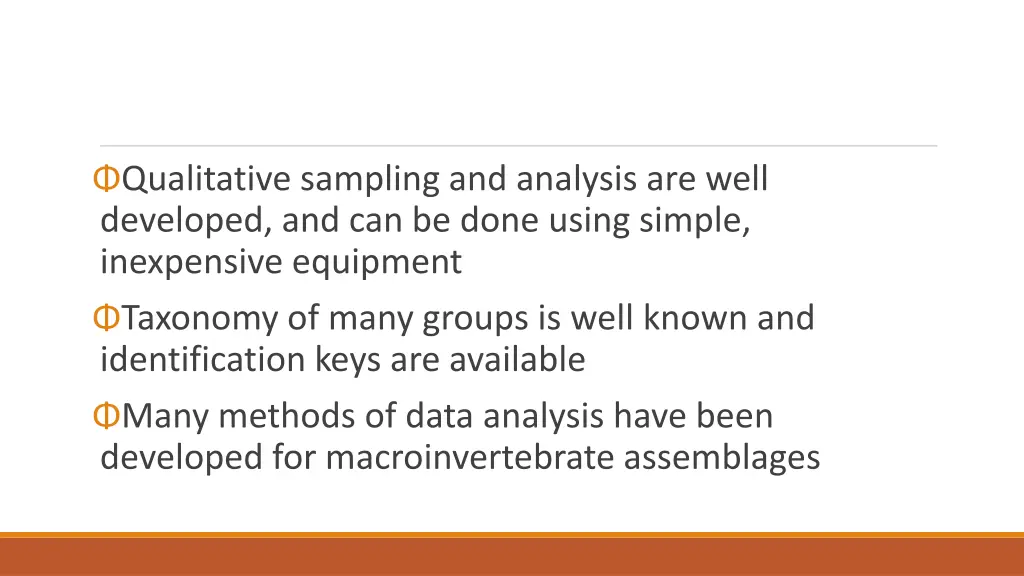 ΦQualitative sampling and analysis are well developed, and can be done using simple, inexpensive equipment

ΦTaxonomy of many groups is well known and identification keys are available

ΦMany methods of data analysis have been developed for macroinvertebrate assemblages